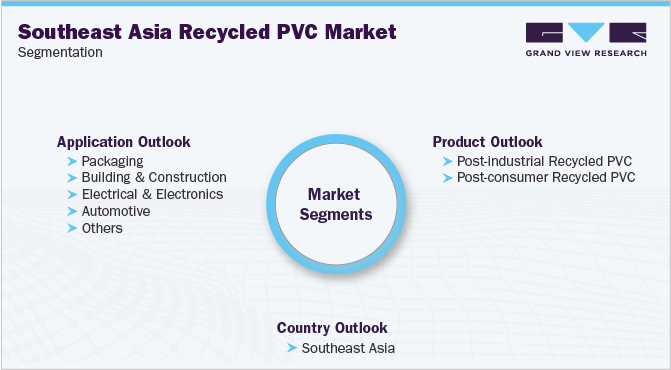 Southeast Asia Recycled PVC Market
Segmentation

GRAND VIEW RESEARCH

Application Outlook
Packaging
Building & Construction
Electrical & Electronics
Automotive
Others

Market Segments

Product Outlook
Post-industrial Recycled PVC
Post-consumer Recycled PVC

Country Outlook
Southeast Asia